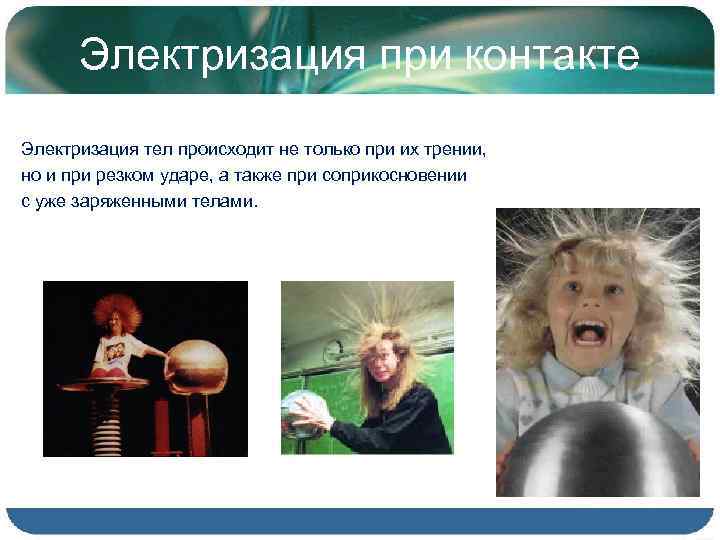 Электризация при контакте

Электризация тел происходит не только при их трении, но и при резком ударе, а также при соприкосновении с уже заряженными телами.